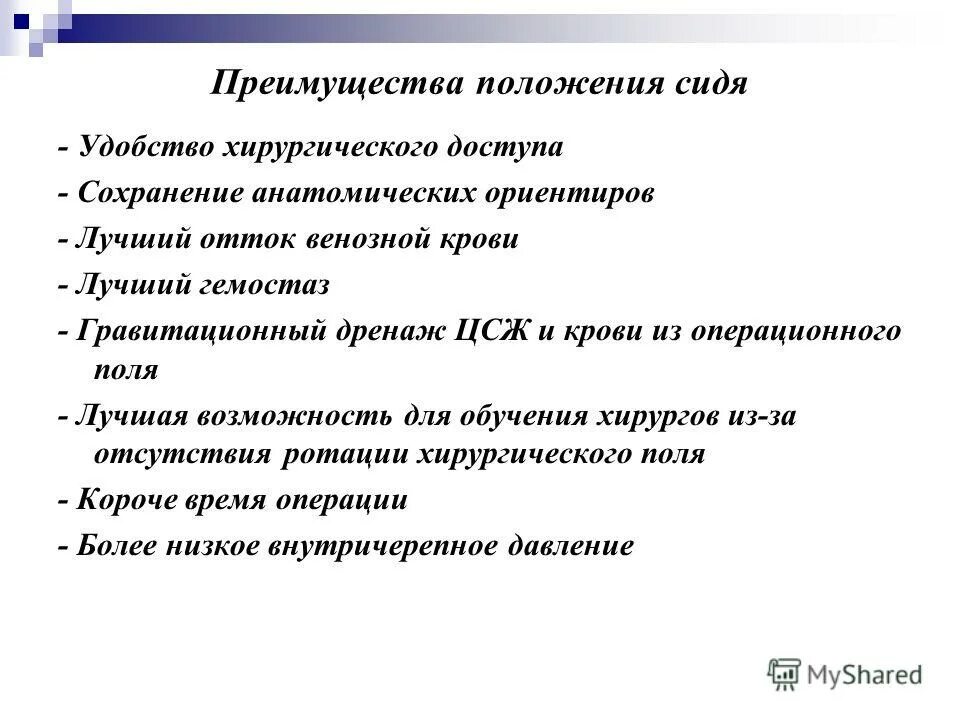 Преимущества положения сидя

- Удобство хирургического доступа

- Сохранение анатомических ориентиров

- Лучший отток венозной крови

- Лучший гемостаз

- Гравитационный дренаж ЦСЖ и крови из операционного поля

- Лучшая возможность для обучения хирургов из-за отсутствия ротации хирургического поля

- Короче время операции

- Более низкое внутричерепное давление

MyShared